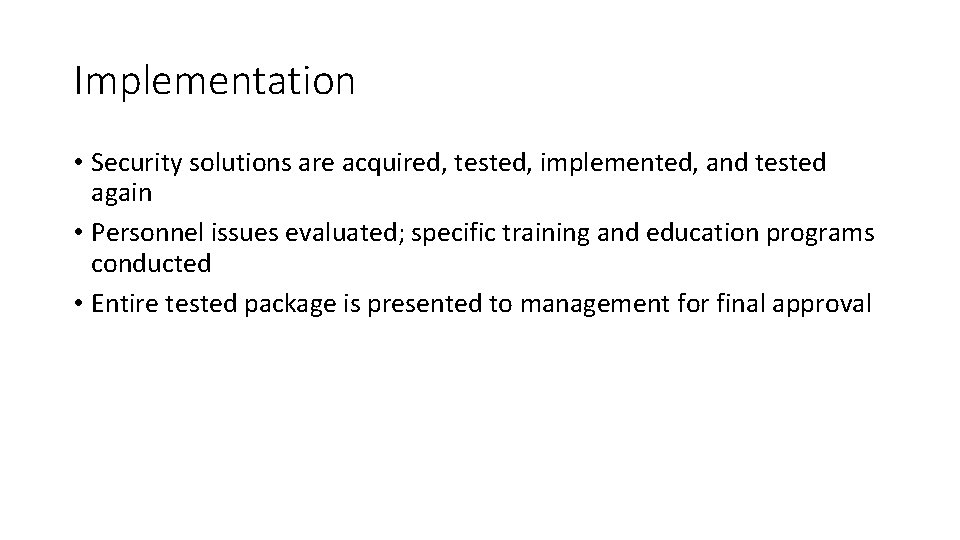 Implementation

• Security solutions are acquired, tested, implemented, and tested again
• Personnel issues evaluated; specific training and education programs conducted
• Entire tested package is presented to management for final approval